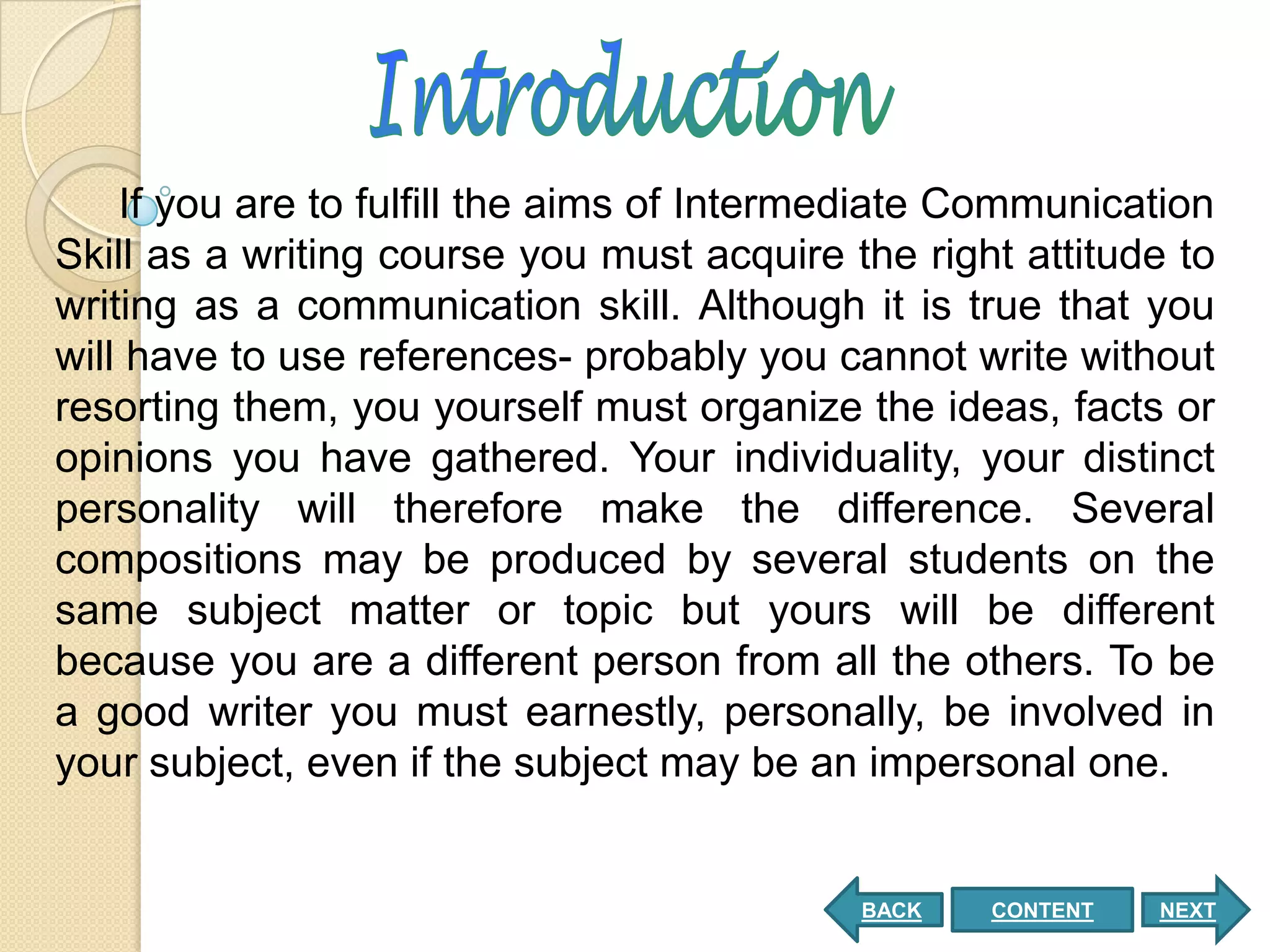 Introduction

If you are to fulfill the aims of Intermediate Communication Skill as a writing course you must acquire the right attitude to writing as a communication skill. Although it is true that you will have to use references- probably you cannot write without resorting them, you yourself must organize the ideas, facts or opinions you have gathered. Your individuality, your distinct personality will therefore make the difference. Several compositions may be produced by several students on the same subject matter or topic but yours will be different because you are a different person from all the others. To be a good writer you must earnestly, personally, be involved in your subject, even if the subject may be an impersonal one.

BACK CONTENT NEXT